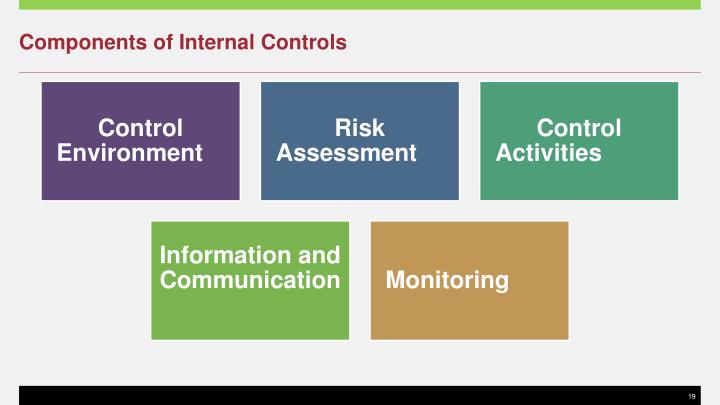 Components of Internal Controls

Control Environment

Risk Assessment

Control Activities

Information and Communication

Monitoring

19